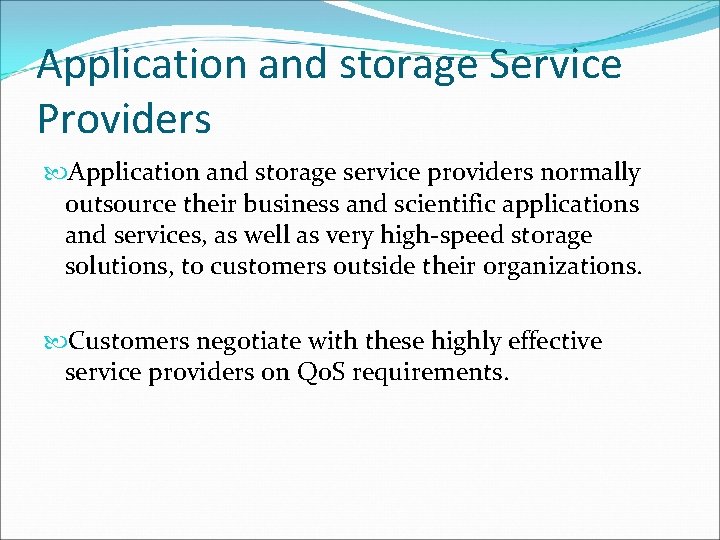 Application and storage Service Providers

Application and storage service providers normally outsource their business and scientific applications and services, as well as very high-speed storage solutions, to customers outside their organizations.

Customers negotiate with these highly effective service providers on QoS requirements.